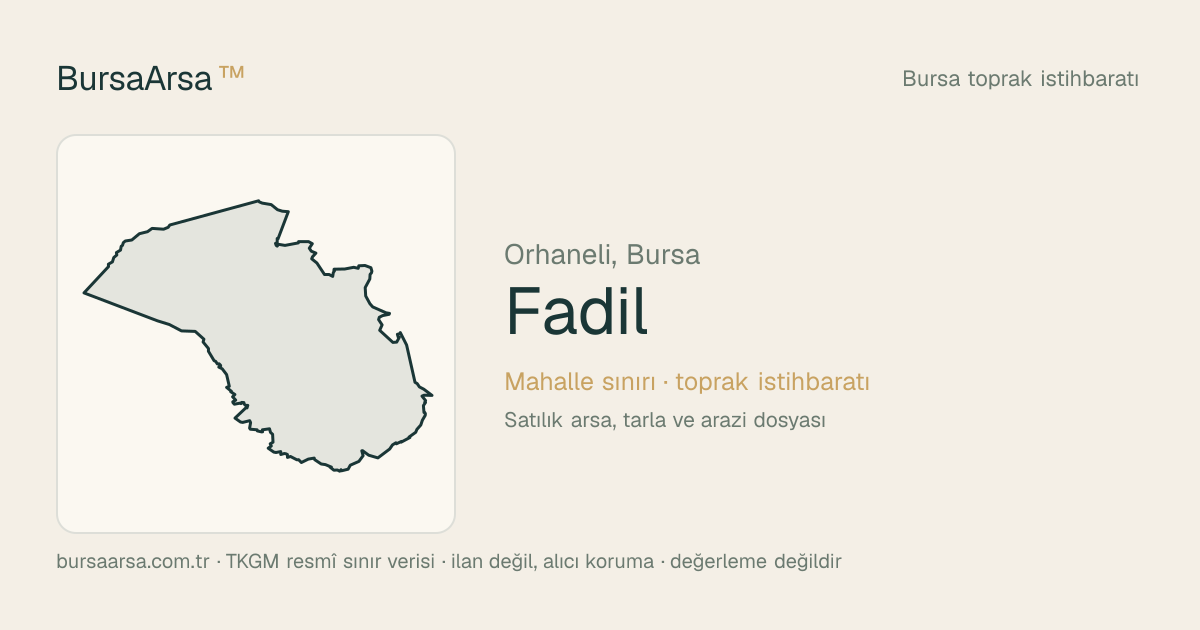 BursaArsa ™

Bursa toprak istihbaratı

Orhaneli, Bursa

Fadil

Mahalle sınırı · toprak istihbaratı

Satılık arsa, tarla ve arazi dosyası

bursaarsa.com.tr · TKGM resmî sınır verisi · ilan değil, alıcı koruma · değerleme değildir